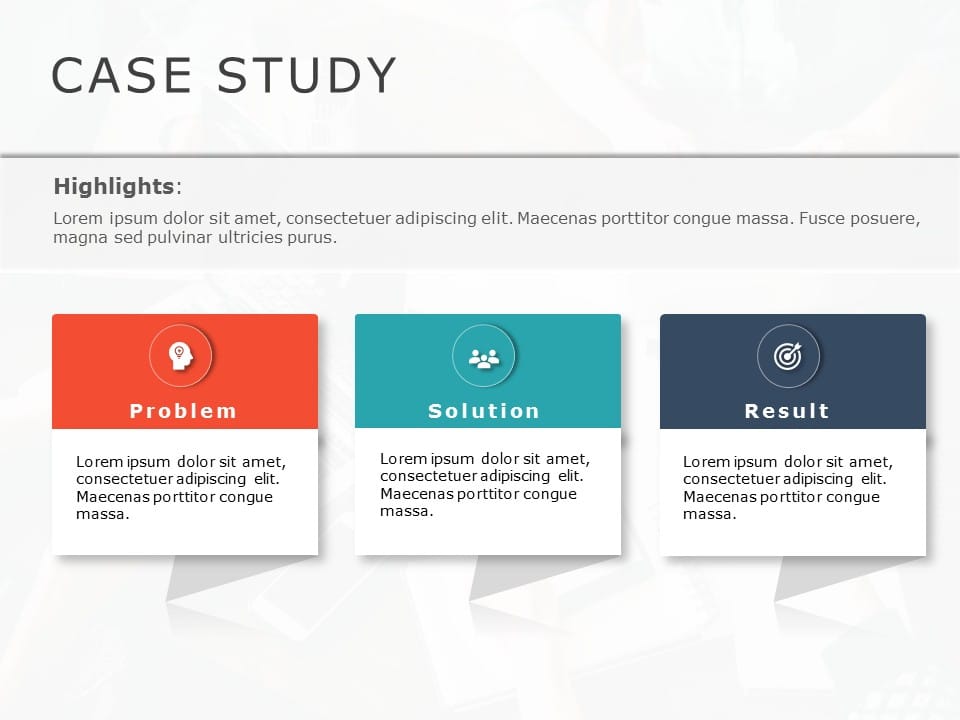 CASE STUDY

Highlights:

Lorem ipsum dolor sit amet, consectetuer adipiscing elit. Maecenas porttitor congue massa. Fusce posuere, magna sed pulvinar ultricies purus.

Problem

Lorem ipsum dolor sit amet, consectetuer adipiscing elit. Maecenas porttitor congue massa.

Solution

Lorem ipsum dolor sit amet, consectetuer adipiscing elit. Maecenas porttitor congue massa.

Result

Lorem ipsum dolor sit amet, consectetuer adipiscing elit. Maecenas porttitor congue massa.